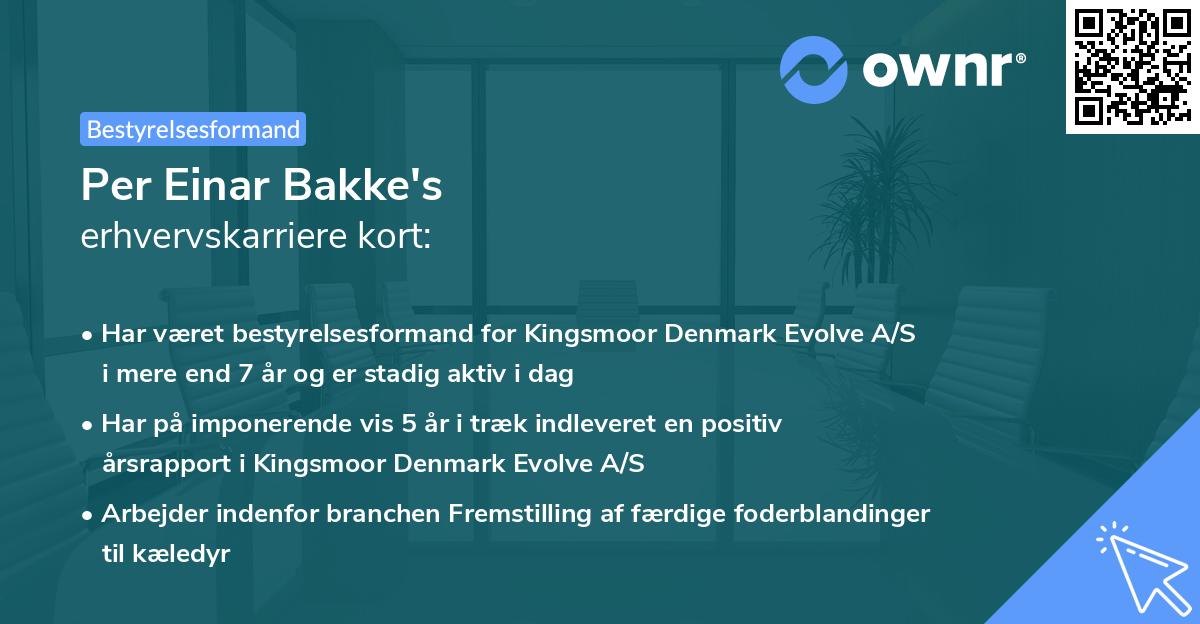 ownr®

Bestyrelsesformand

Per Einar Bakke's
erhvervskarriere kort:

• Har været bestyrelsesformand for Kingsmoor Denmark Evolve A/S i mere end 7 år og er stadig aktiv i dag

• Har på imponerende vis 5 år i træk indleveret en positiv årsrapport i Kingsmoor Denmark Evolve A/S

• Arbejder indenfor branchen Fremstilling af færdige foderblandinger til kæledyr